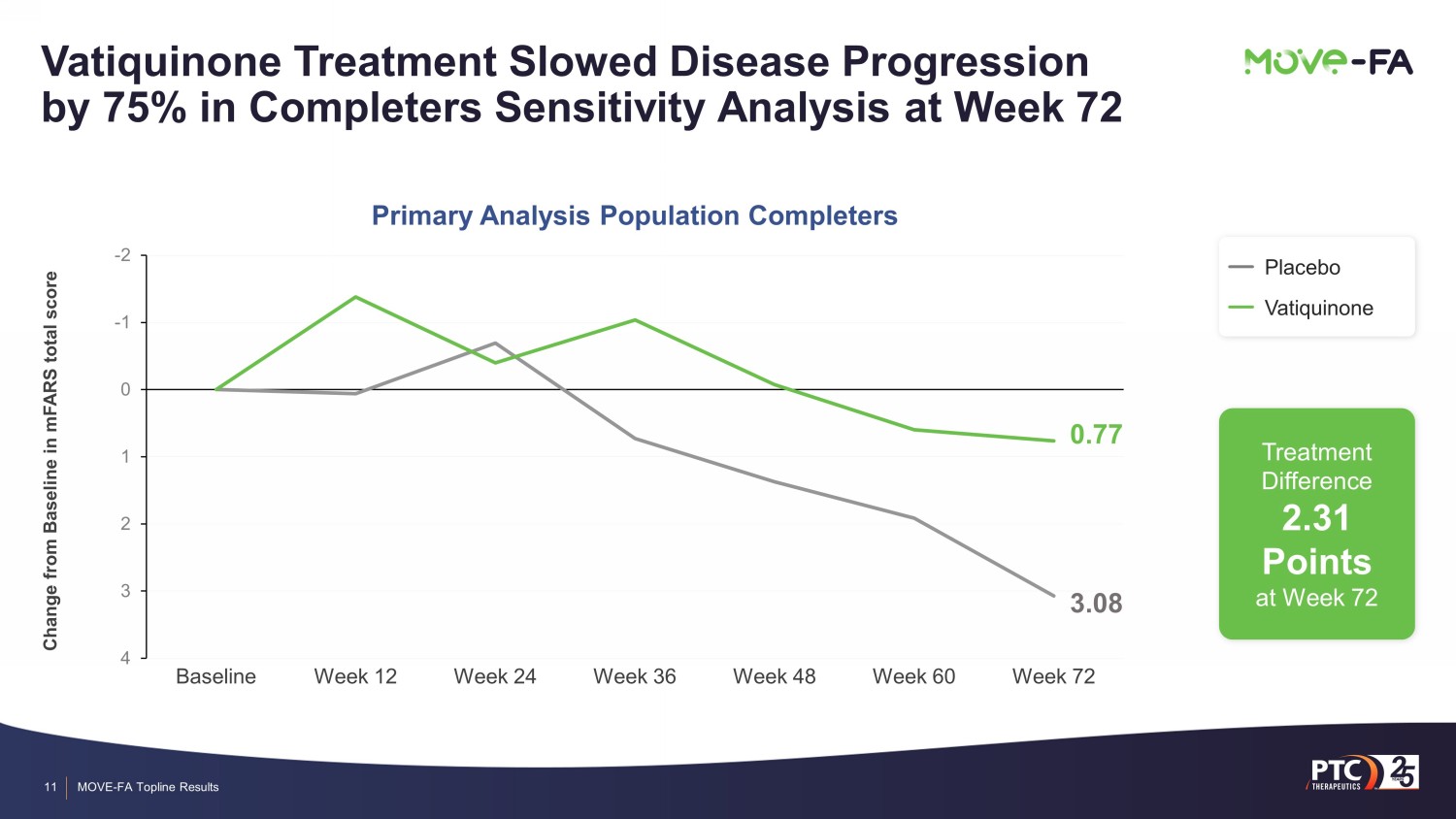 Vatiquinone Treatment Slowed Disease Progression by 75% in Completers Sensitivity Analysis at Week 72

MOVE-FA

Primary Analysis Population Completers

Change from Baseline in mFARS total score

-2
-1
0
1
2
3
4

Baseline Week 12 Week 24 Week 36 Week 48 Week 60 Week 72

0.77
3.08

Placebo
Vatiquinone

Treatment Difference
2.31 Points
at Week 72

11 MOVE-FA Topline Results

PTC THERAPEUTICS 25 YEARS